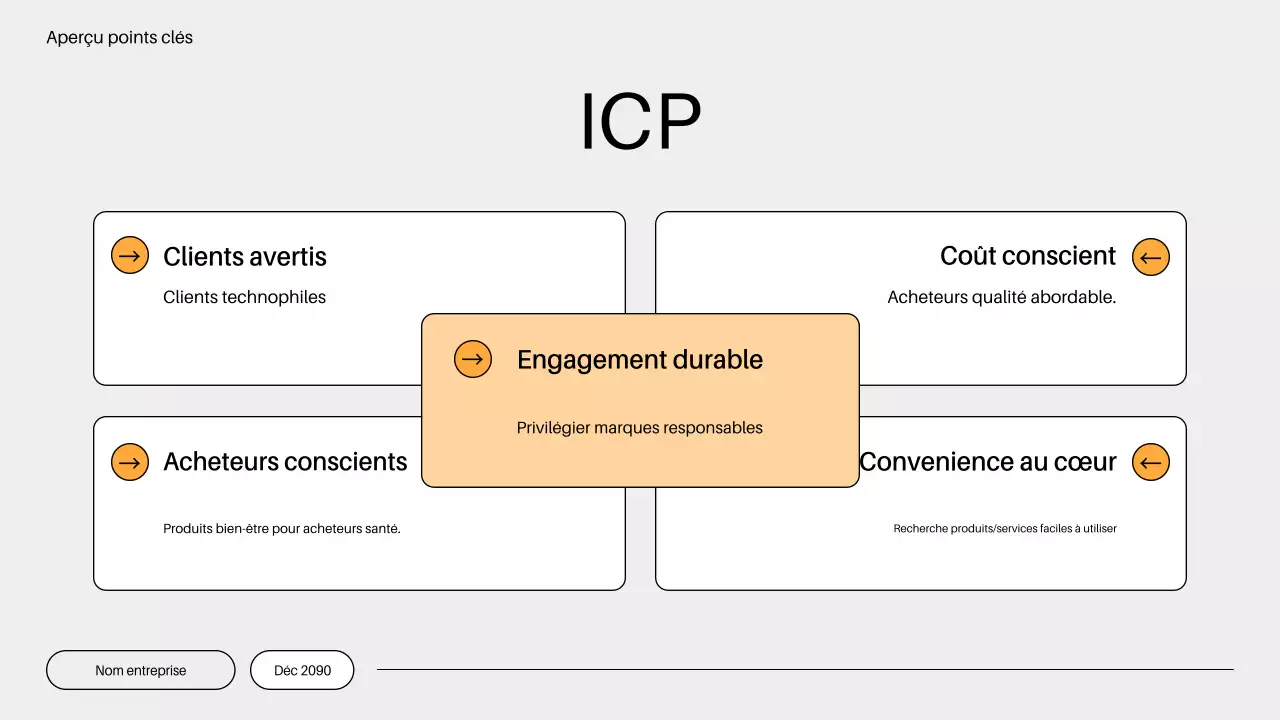 Aperçu points clés

ICP

Clients avertis

Clients technophiles

Coût conscient

Acheteurs qualité abordable.

Engagement durable

Privilégier marques responsables

Acheteurs conscients

Produits bien-être pour acheteurs santé.

Convenience au cœur

Recherche produits/services faciles à utiliser

Nom entreprise

Déc 2090